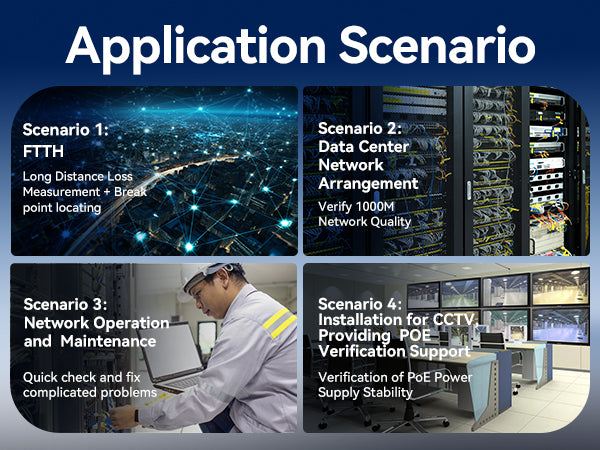 Application Scenario

Scenario 1:
FTTH

Long Distance Loss Measurement + Break point locating

Scenario 2:
Data Center Network Arrangement

Verify 1000M Network Quality

Scenario 3:
Network Operation and Maintenance

Quick check and fix complicated problems

Scenario 4:
Installation for CCTV, Providing POE Verification Support

Verification of PoE Power Supply Stability